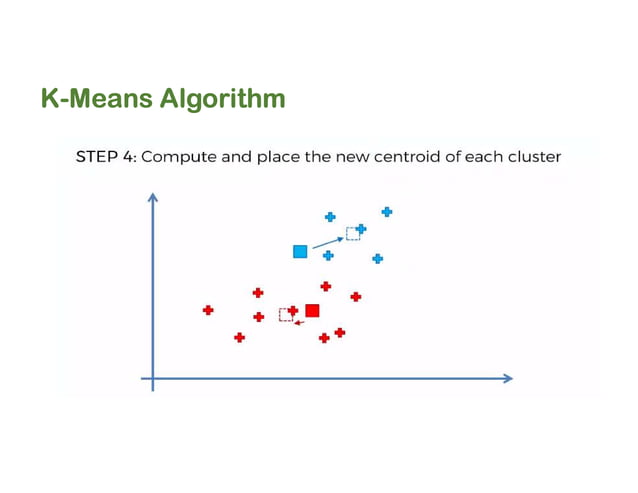 K-Means Algorithm

STEP 4: Compute and place the new centroid of each cluster